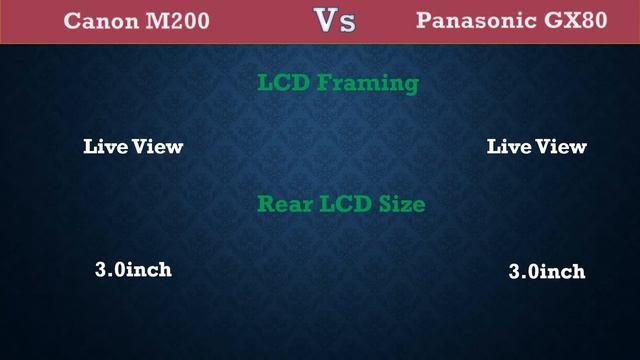 Canon M200 Vs Panasonic GX80

LCD Framing

Live View

Live View

Rear LCD Size

3.0inch

3.0inch